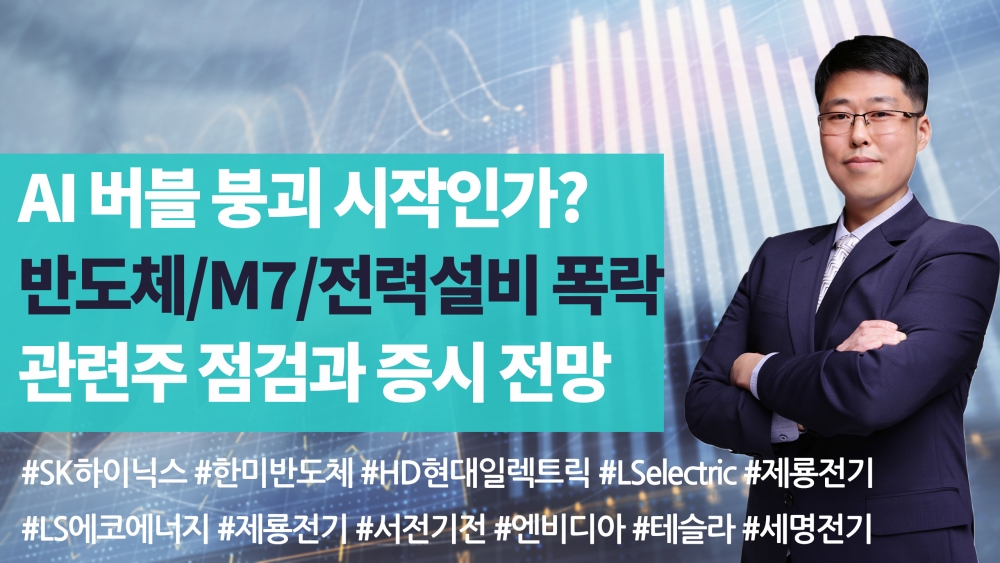 AI 버블 붕괴 시작인가?
반도체/M7/전력설비 폭락
관련주 점검과 증시 전망

#SK하이닉스 #한미반도체 #HD현대일렉트릭 #LSelectric #제룡전기
#LS에코에너지 #제룡전기 #서전기전 #엔비디아 #테슬라 #세명전기